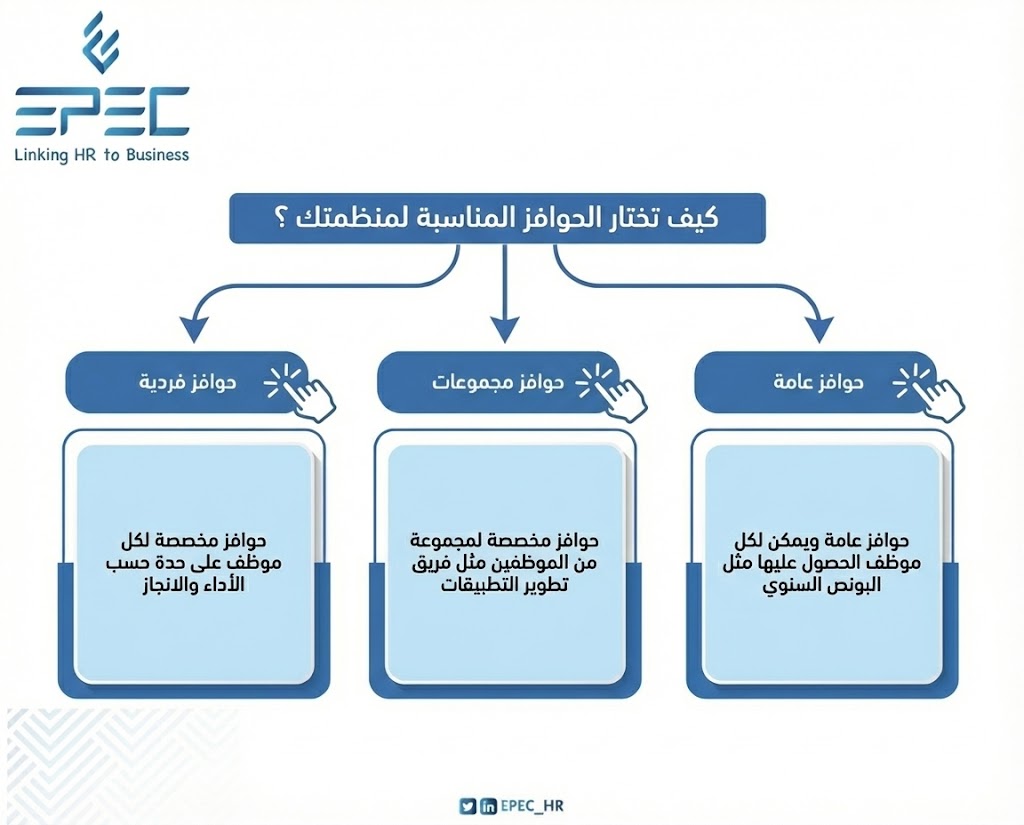 EPEC
Linking HR to Business

كيف تختار الحوافز المناسبة لمنظمتك ؟

حوافز عامة

حوافز عامة ويمكن لكل موظف الحصول عليها مثل البونص السنوي

حوافز مجموعات

حوافز مخصصة لمجموعة من الموظفين مثل فريق تطوير التطبيقات

حوافز فردية

حوافز مخصصة لكل موظف على حدة حسب الأداء والانجاز

EPEC_HR